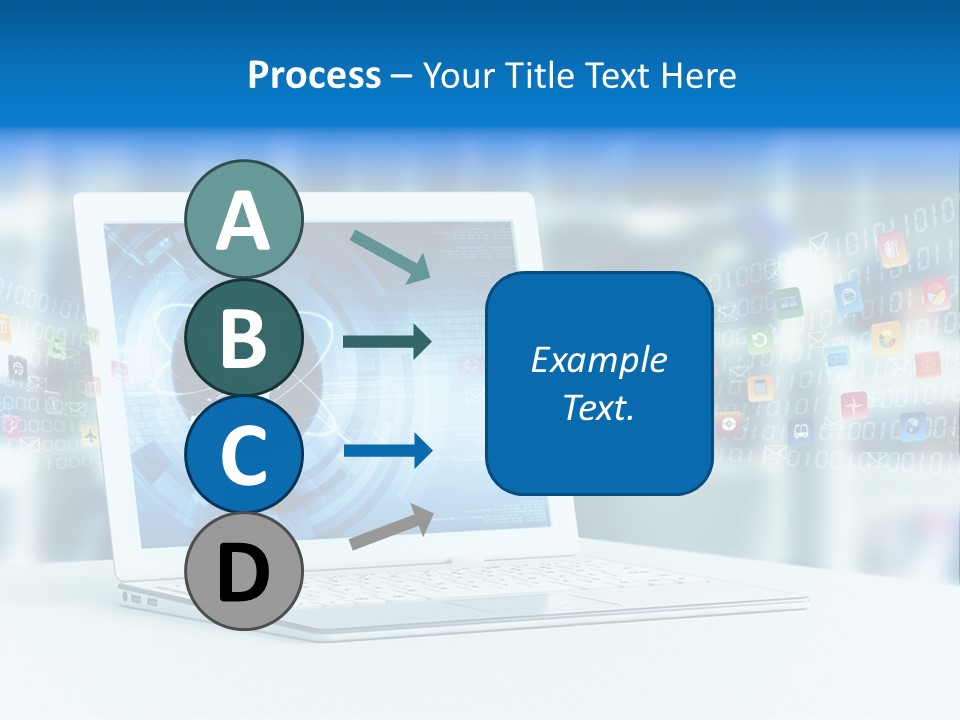 Process – Your Title Text Here

A

B

C

D

Example Text.